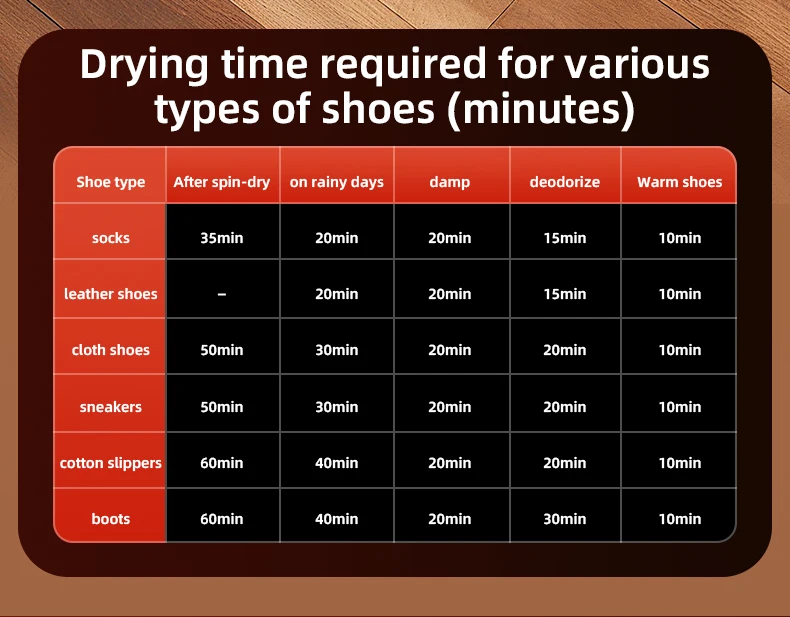 Drying time required for various types of shoes (minutes)

| Shoe type | After spin-dry | on rainy days | damp | deodorize | Warm shoes |
|---|---|---|---|---|---|
| socks | 35min | 20min | 20min | 15min | 10min |
| leather shoes | – | 20min | 20min | 15min | 10min |
| cloth shoes | 50min | 30min | 20min | 20min | 10min |
| sneakers | 50min | 30min | 20min | 20min | 10min |
| cotton slippers | 60min | 40min | 20min | 20min | 10min |
| boots | 60min | 40min | 20min | 30min | 10min |